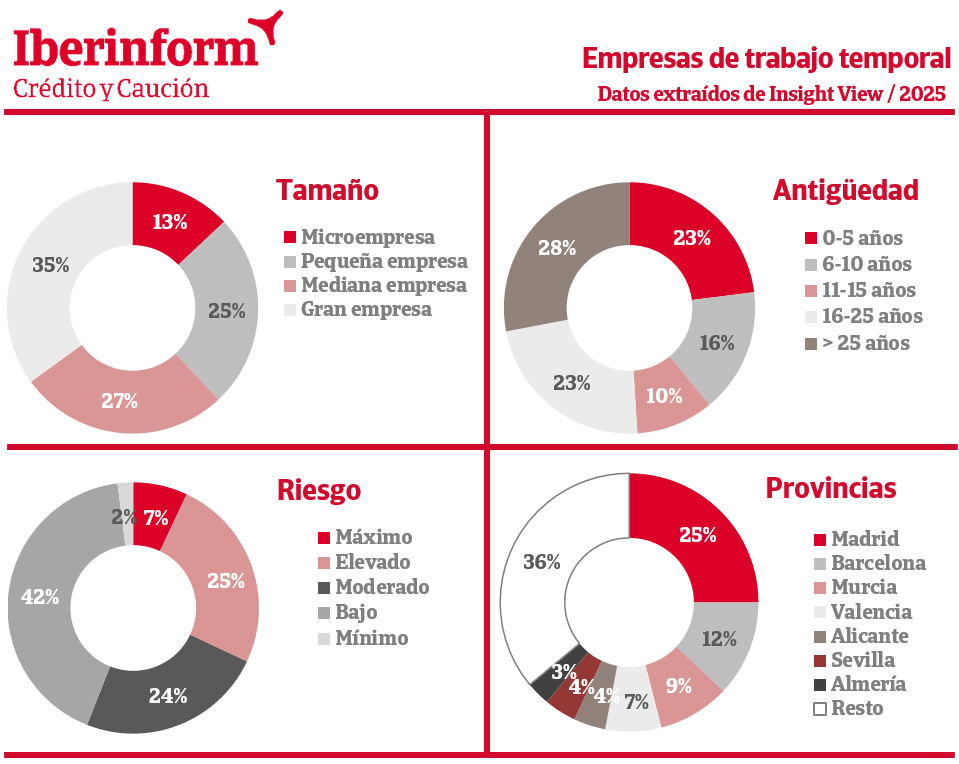 Iberinform
Crédito y Caución

Empresas de trabajo temporal
Datos extraídos de Insight View / 2025

Tamaño
13%
25%
27%
35%
Microempresa
Pequeña empresa
Mediana empresa
Gran empresa

Antigüedad
23%
16%
10%
23%
28%
0-5 años
6-10 años
11-15 años
16-25 años
> 25 años

Riesgo
7%
25%
24%
42%
2%
Máximo
Elevado
Moderado
Bajo
Mínimo

Provincias
25%
12%
9%
7%
4%
4%
3%
36%
Madrid
Barcelona
Murcia
Valencia
Alicante
Sevilla
Almería
Resto